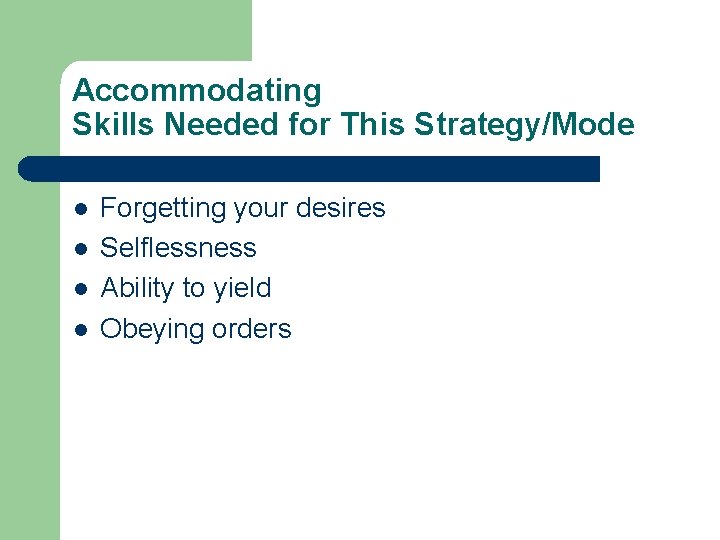 Accommodating
Skills Needed for This Strategy/Mode

- Forgetting your desires
- Selflessness
- Ability to yield
- Obeying orders